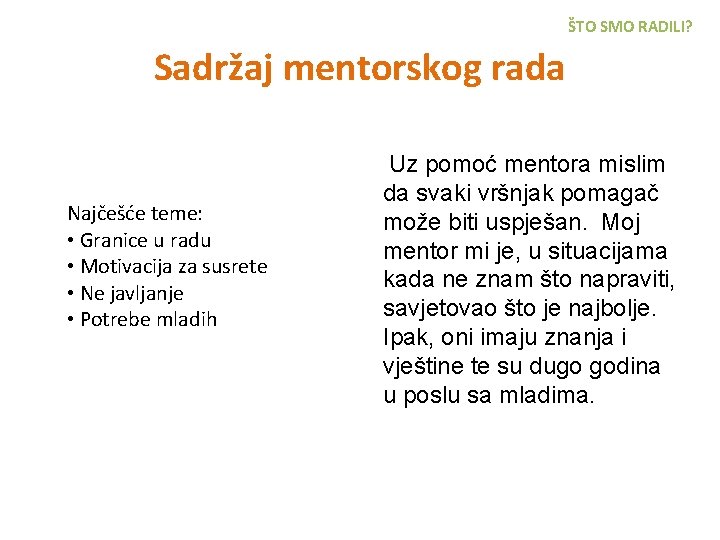 ŠTO SMO RADILI?

Sadržaj mentorskog rada

Najčešće teme:
• Granice u radu
• Motivacija za susrete
• Ne javljanje
• Potrebe mladih

Uz pomoć mentora mislim da svaki vršnjak pomagač može biti uspješan. Moj mentor mi je, u situacijama kada ne znam što napraviti, savjetovao što je najbolje. Ipak, oni imaju znanja i vještine te su dugo godina u poslu sa mladima.